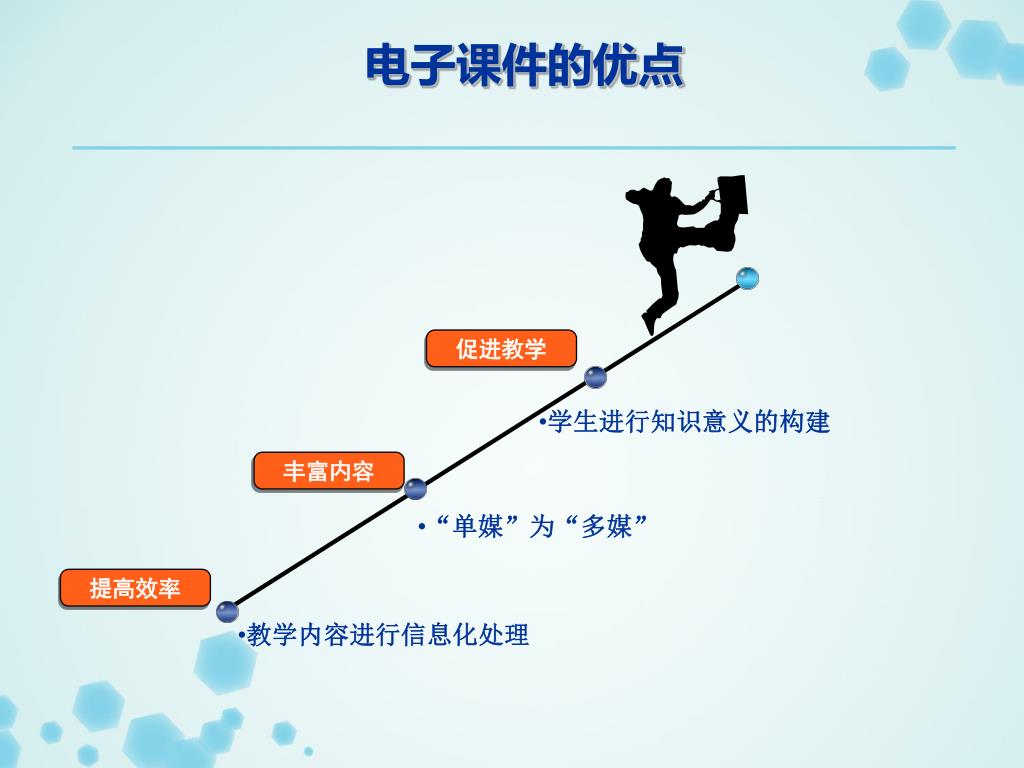 电子课件的优点

促进教学

•学生进行知识意义的构建

丰富内容

•“单媒”为“多媒”

提高效率

•教学内容进行信息化处理